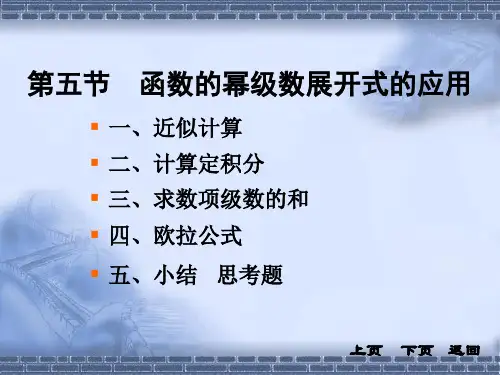 第五节　函数的幂级数展开式的应用

一、近似计算

二、计算定积分

三、求数项级数的和

四、欧拉公式

五、小结　思考题

上页　下页　返回